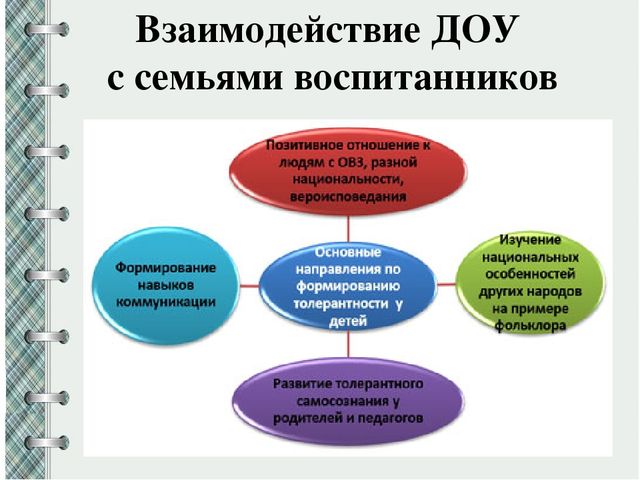 Взаимодействие ДОУ с семьями воспитанников

Позитивное отношение к людям с ОВЗ, разной национальности, вероисповедания

Формирование навыков коммуникации

Основные направления по формированию толерантности у детей

Изучение национальных особенностей других народов на примере фольклора

Развитие толерантного самосознания у родителей и педагогов